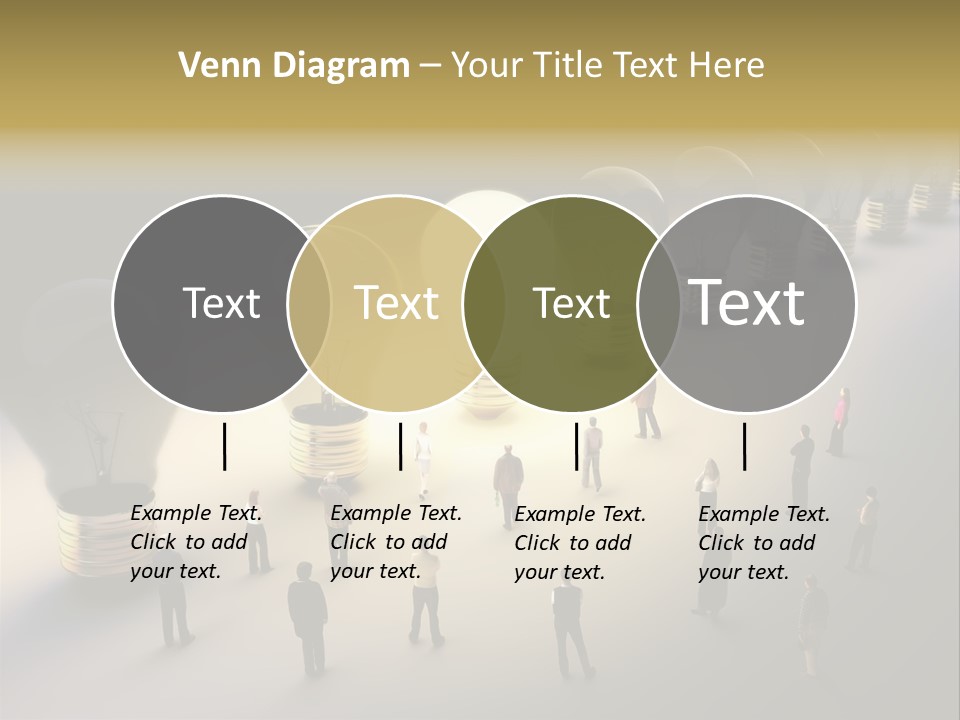 Venn Diagram – Your Title Text Here

Text

Text

Text

Text

Example Text. Click to add your text.

Example Text. Click to add your text.

Example Text. Click to add your text.

Example Text. Click to add your text.